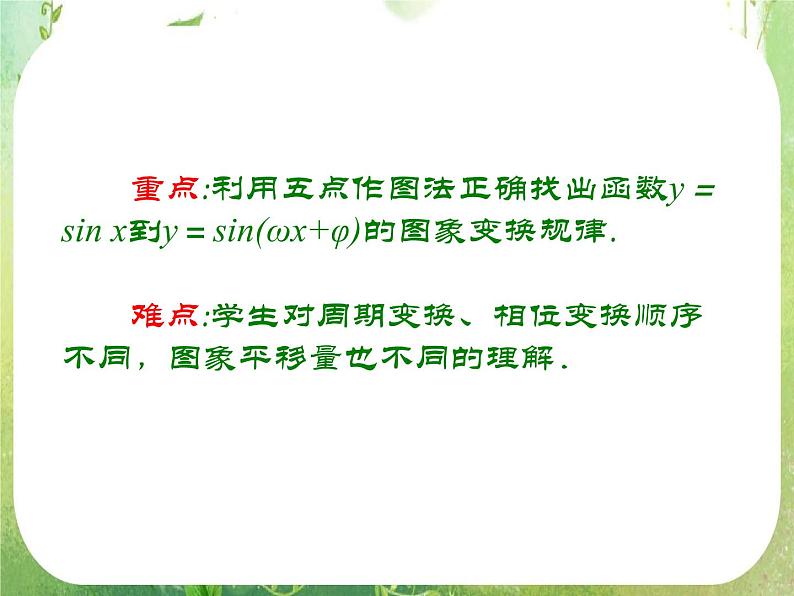 重点:利用五点作图法正确找出函数$y = \sin x$到$y = \sin(\omega x+\varphi)$的图象变换规律.

难点:学生对周期变换、相位变换顺序不同，图象平移量也不同的理解.